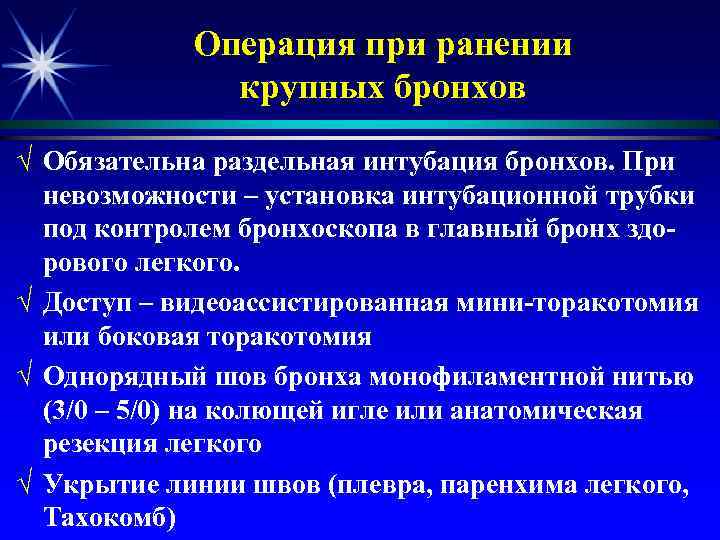 Операция при ранении крупных бронхов

√ Обязательна раздельная интубация бронхов. При невозможности – установка интубационной трубки под контролем бронхоскопа в главный бронх здорового легкого.

√ Доступ – видеоассистированная мини-торакотомия или боковая торакотомия

√ Однорядный шов бронха монофиламентной нитью (3/0 – 5/0) на колющей игле или анатомическая резекция легкого

√ Укрытие линии швов (плевра, паренхима легкого, Тахокомб)